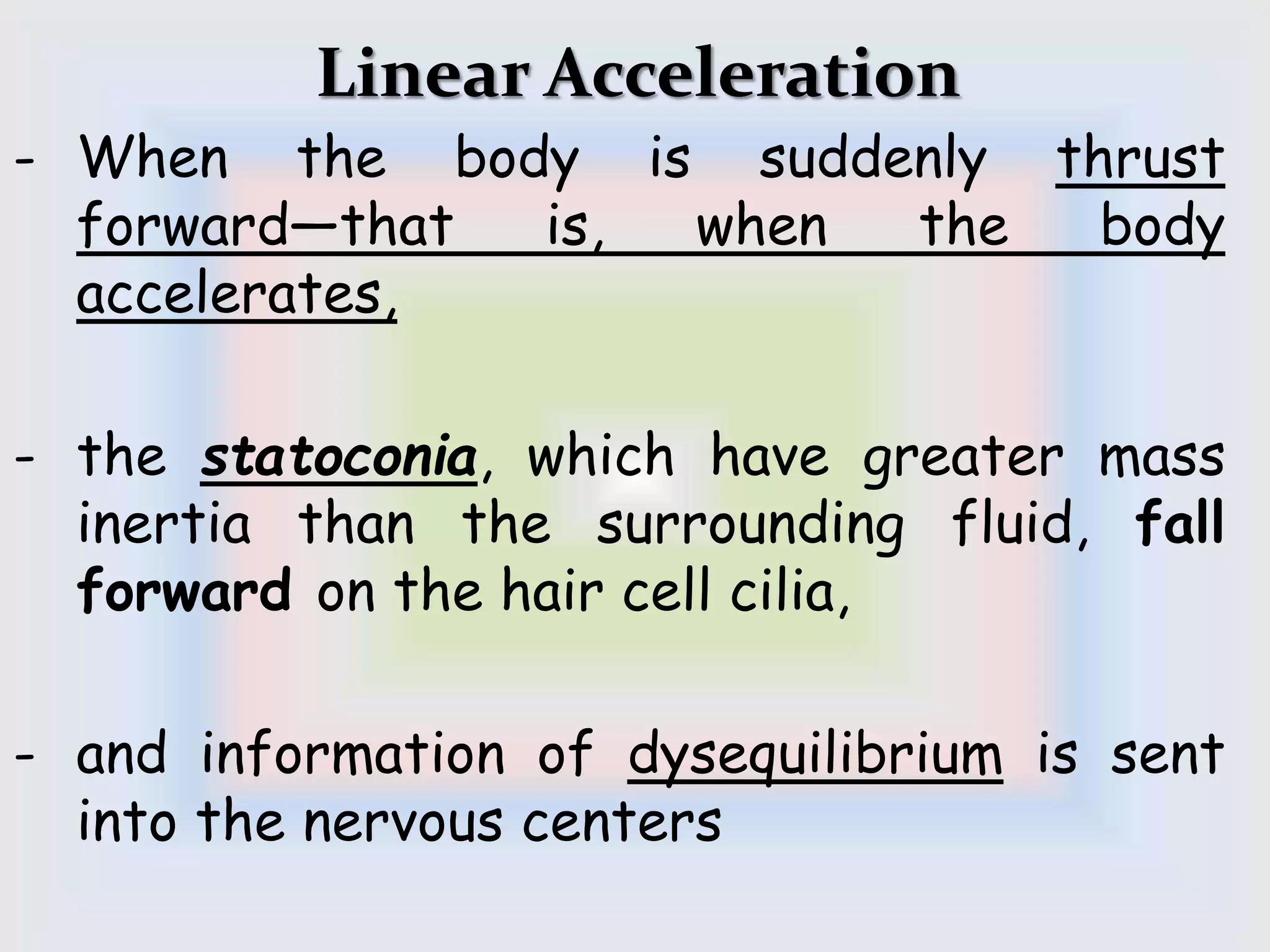 Linear Acceleration

- When the body is suddenly thrust forward—that is, when the body accelerates,

- the statoconia, which have greater mass inertia than the surrounding fluid, fall forward on the hair cell cilia,

- and information of dysequilibrium is sent into the nervous centers